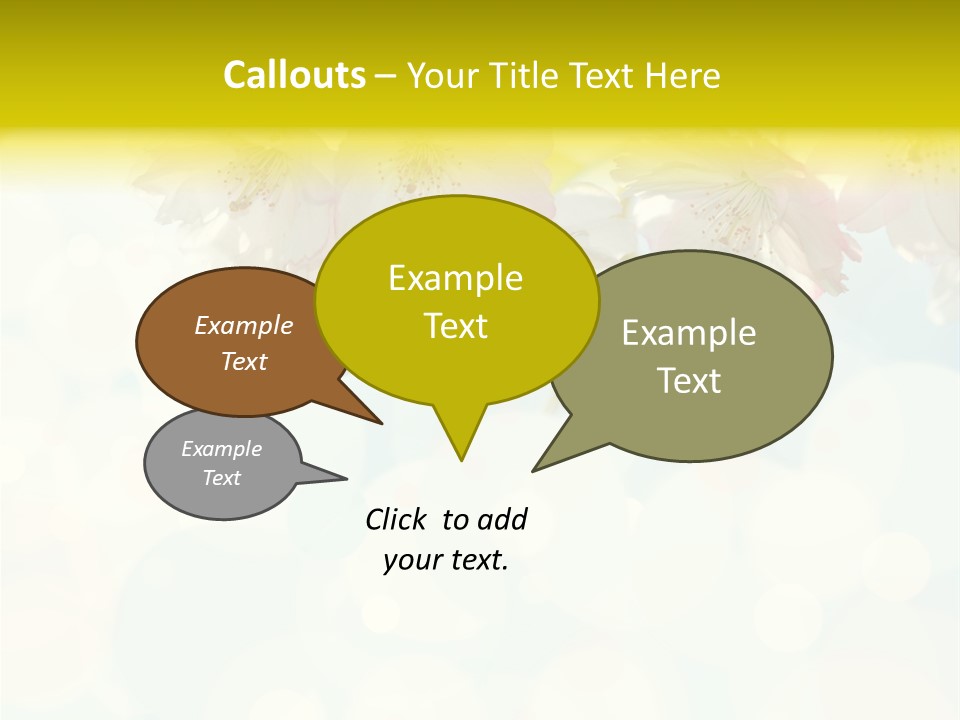 Callouts – Your Title Text Here

Example Text

Example Text

Example Text

Example Text

Click to add your text.